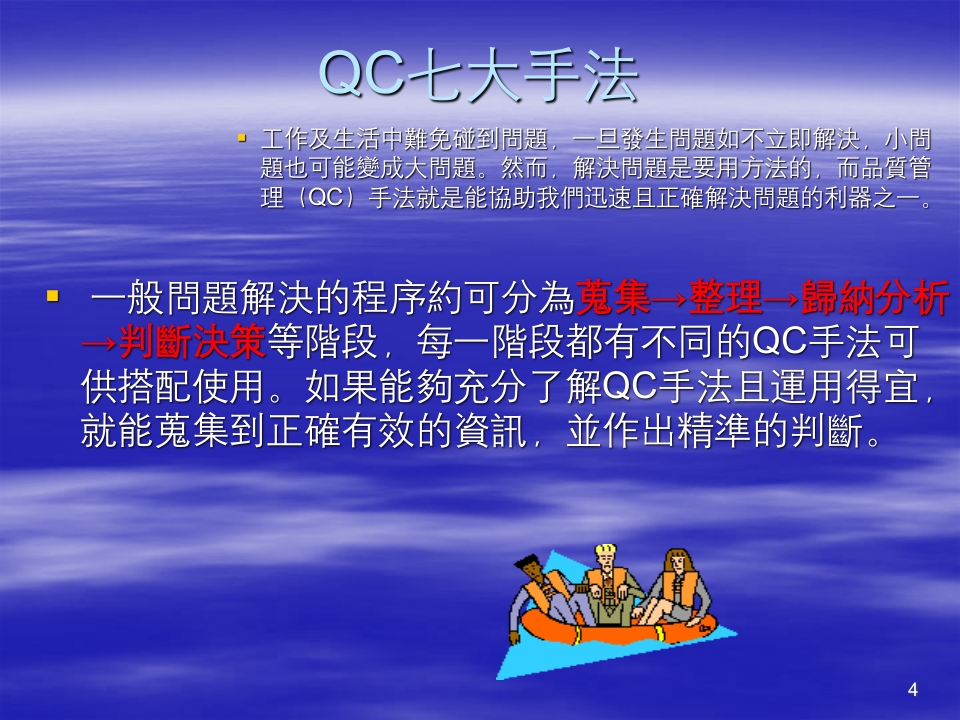 QC七大手法

▪ 工作及生活中難免碰到問題，一旦發生問題如不立即解決，小問題也可能變成大問題。然而，解決問題是要用方法的，而品質管理（QC）手法就是能協助我們迅速且正確解決問題的利器之一。

▪ 一般問題解決的程序約可分為蒐集→整理→歸納分析→判斷決策等階段，每一階段都有不同的QC手法可供搭配使用。如果能夠充分了解QC手法且運用得宜，就能蒐集到正確有效的資訊，並作出精準的判斷。

4